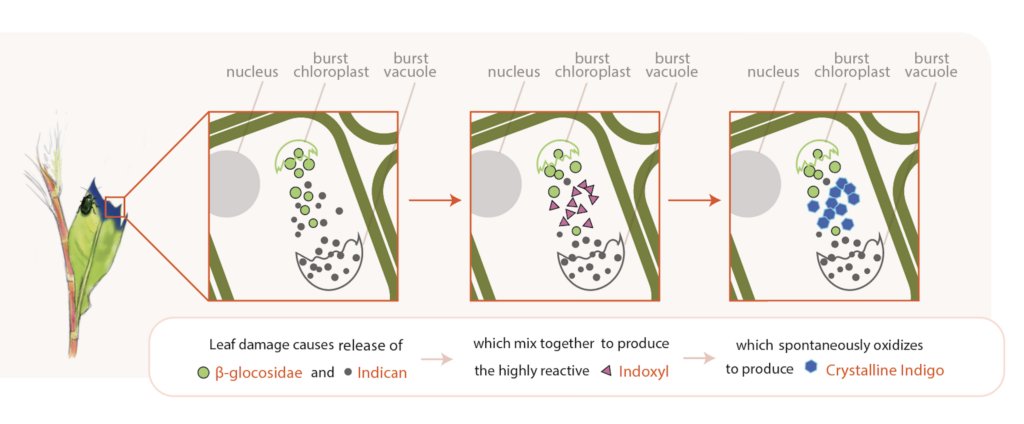 nucleus
burst chloroplast
burst vacuole

nucleus
burst chloroplast
burst vacuole

nucleus
burst chloroplast
burst vacuole

Leaf damage causes release of
β-glocosidae and Indican

which mix together to produce
the highly reactive Indoxyl

which spontaneously oxidizes
to produce Crystalline Indigo